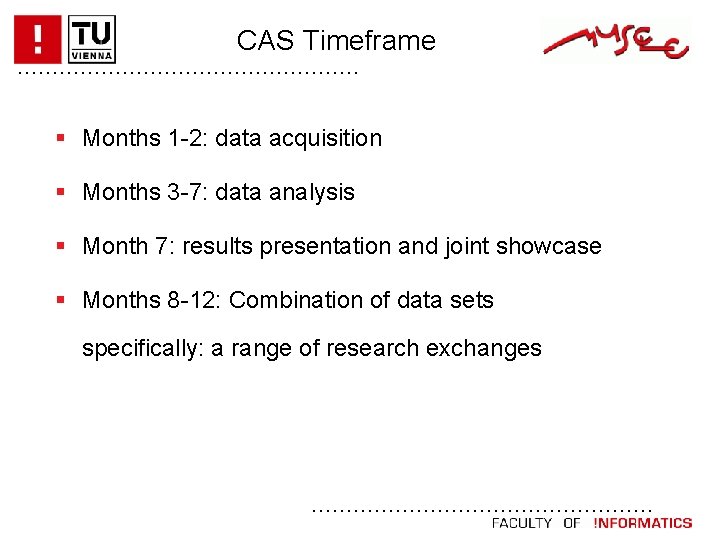 !
TU VIENNA

CAS Timeframe

MUSCLE

▪ Months 1-2: data acquisition

▪ Months 3-7: data analysis

▪ Month 7: results presentation and joint showcase

▪ Months 8-12: Combination of data sets

specifically: a range of research exchanges

FACULTY OF !NFORMATICS